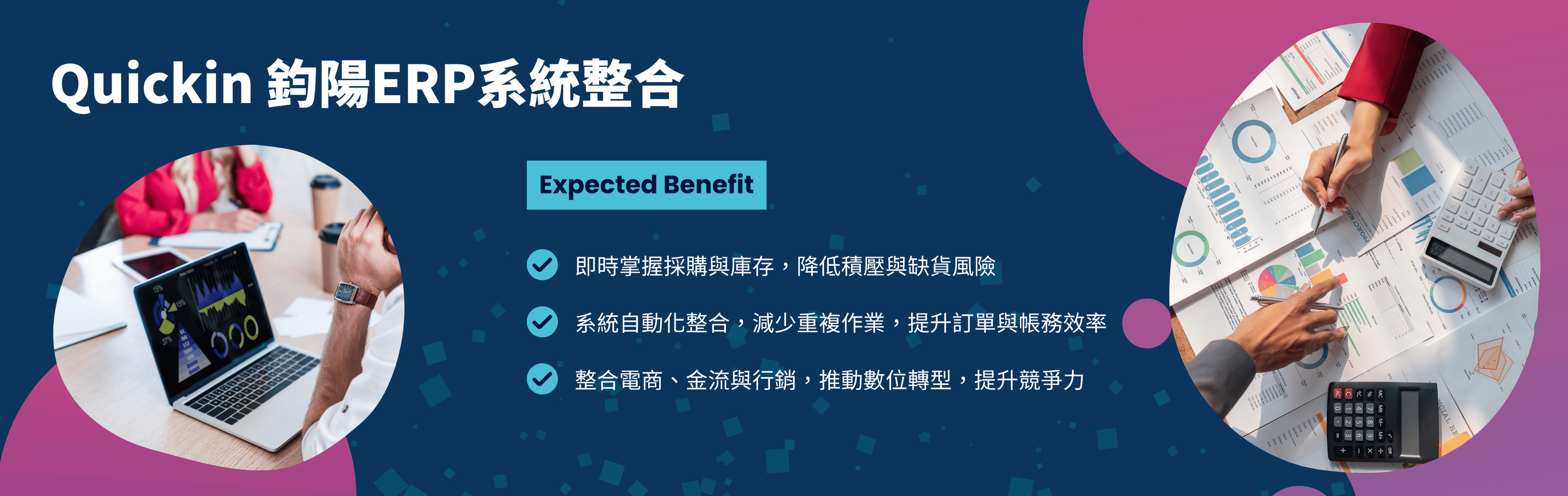 Quickin 鈞陽ERP系統整合

Expected Benefit

即時掌握採購與庫存，降低積壓與缺貨風險

系統自動化整合，減少重複作業，提升訂單與帳務效率

整合電商、金流與行銷，推動數位轉型，提升競爭力